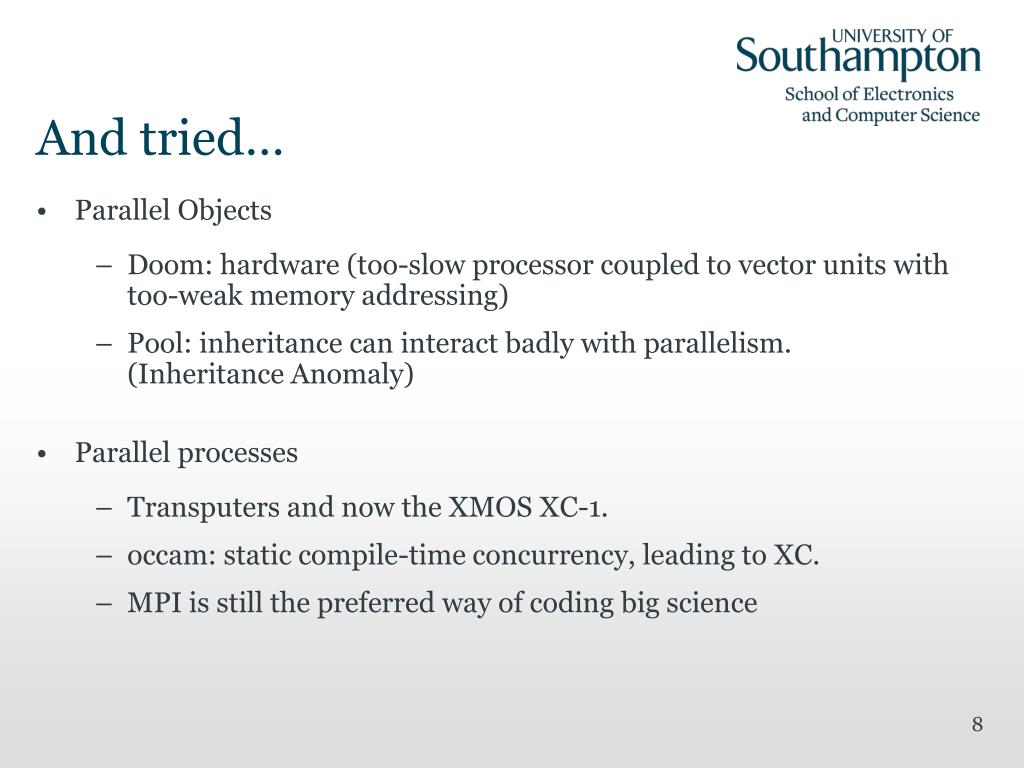 UNIVERSITY OF
Southampton
School of Electronics
and Computer Science

And tried…

• Parallel Objects
– Doom: hardware (too-slow processor coupled to vector units with too-weak memory addressing)
– Pool: inheritance can interact badly with parallelism. (Inheritance Anomaly)

• Parallel processes
– Transputers and now the XMOS XC-1.
– occam: static compile-time concurrency, leading to XC.
– MPI is still the preferred way of coding big science

8